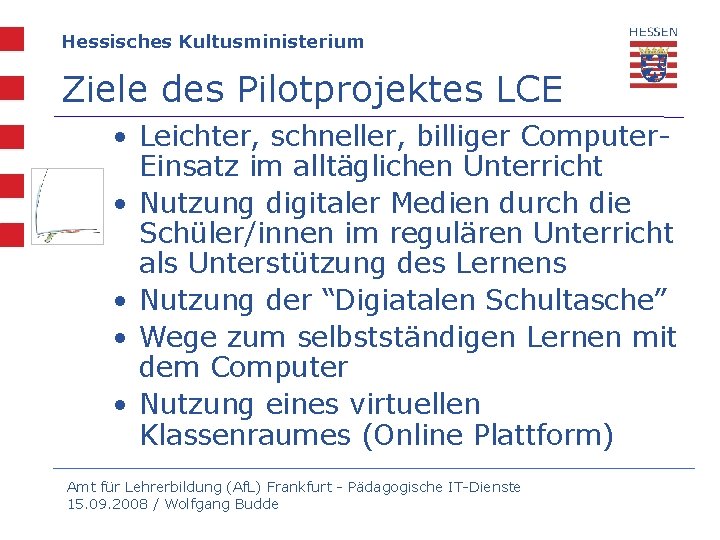 Hessisches Kultusministerium

HESSEN

Ziele des Pilotprojektes LCE

• Leichter, schneller, billiger Computer-Einsatz im alltäglichen Unterricht
• Nutzung digitaler Medien durch die Schüler/innen im regulären Unterricht als Unterstützung des Lernens
• Nutzung der “Digiatalen Schultasche”
• Wege zum selbstständigen Lernen mit dem Computer
• Nutzung eines virtuellen Klassenraumes (Online Plattform)

Amt für Lehrerbildung (AfL) Frankfurt - Pädagogische IT-Dienste
15.09.2008 / Wolfgang Budde